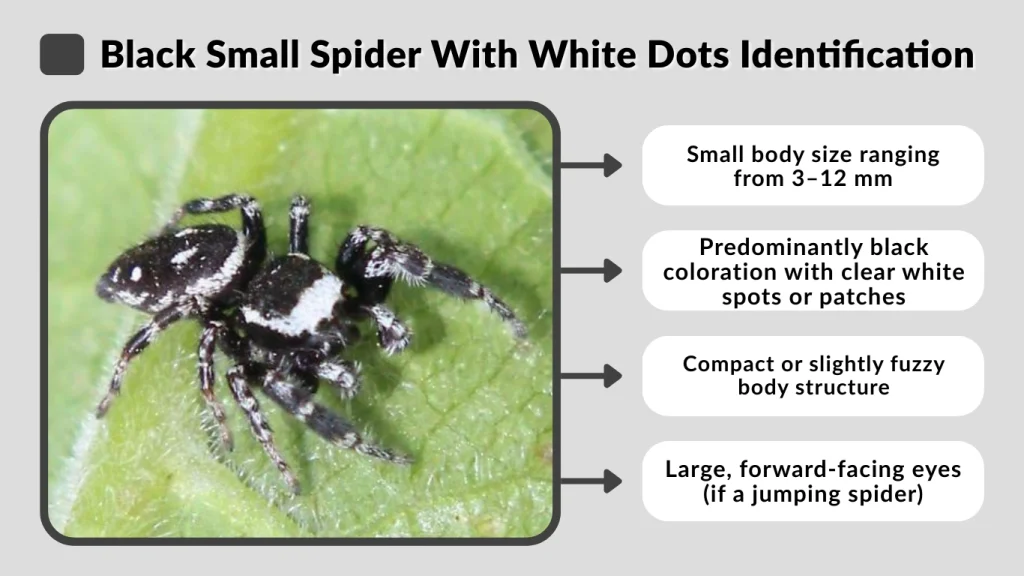 Black Small Spider With White Dots Identification

Small body size ranging from 3–12 mm

Predominantly black coloration with clear white spots or patches

Compact or slightly fuzzy body structure

Large, forward-facing eyes (if a jumping spider)